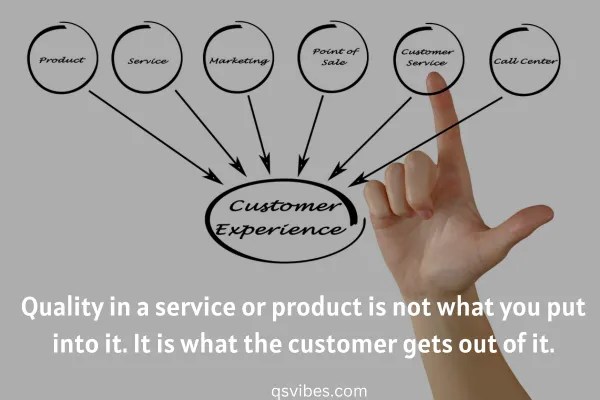 Product

Service

Marketing

Point of Sale

Customer Service

Call Center

Customer Experience

Quality in a service or product is not what you put into it. It is what the customer gets out of it.

qsvibes.com